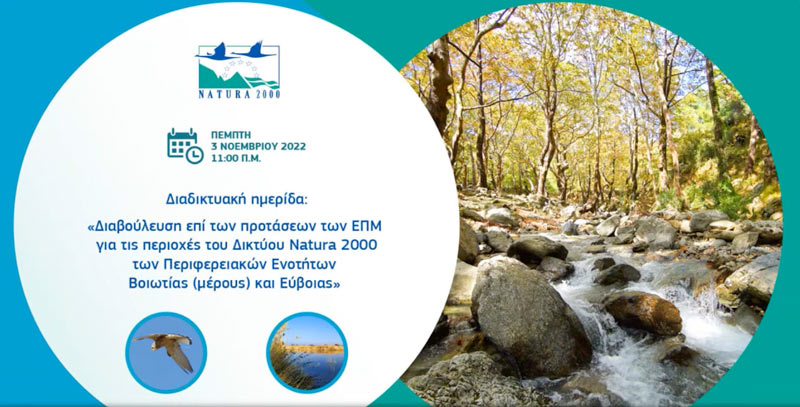 NATURA 2000

ΠΕΜΠΤΗ
3 ΝΟΕΜΒΡΙΟΥ 2022
11:00 Π.Μ.

Διαδικτυακή ημερίδα:

«Διαβούλευση επί των προτάσεων των ΕΠΜ για τις περιοχές του Δικτύου Natura 2000 των Περιφερειακών Ενοτήτων Βοιωτίας (μέρους) και Εύβοιας»